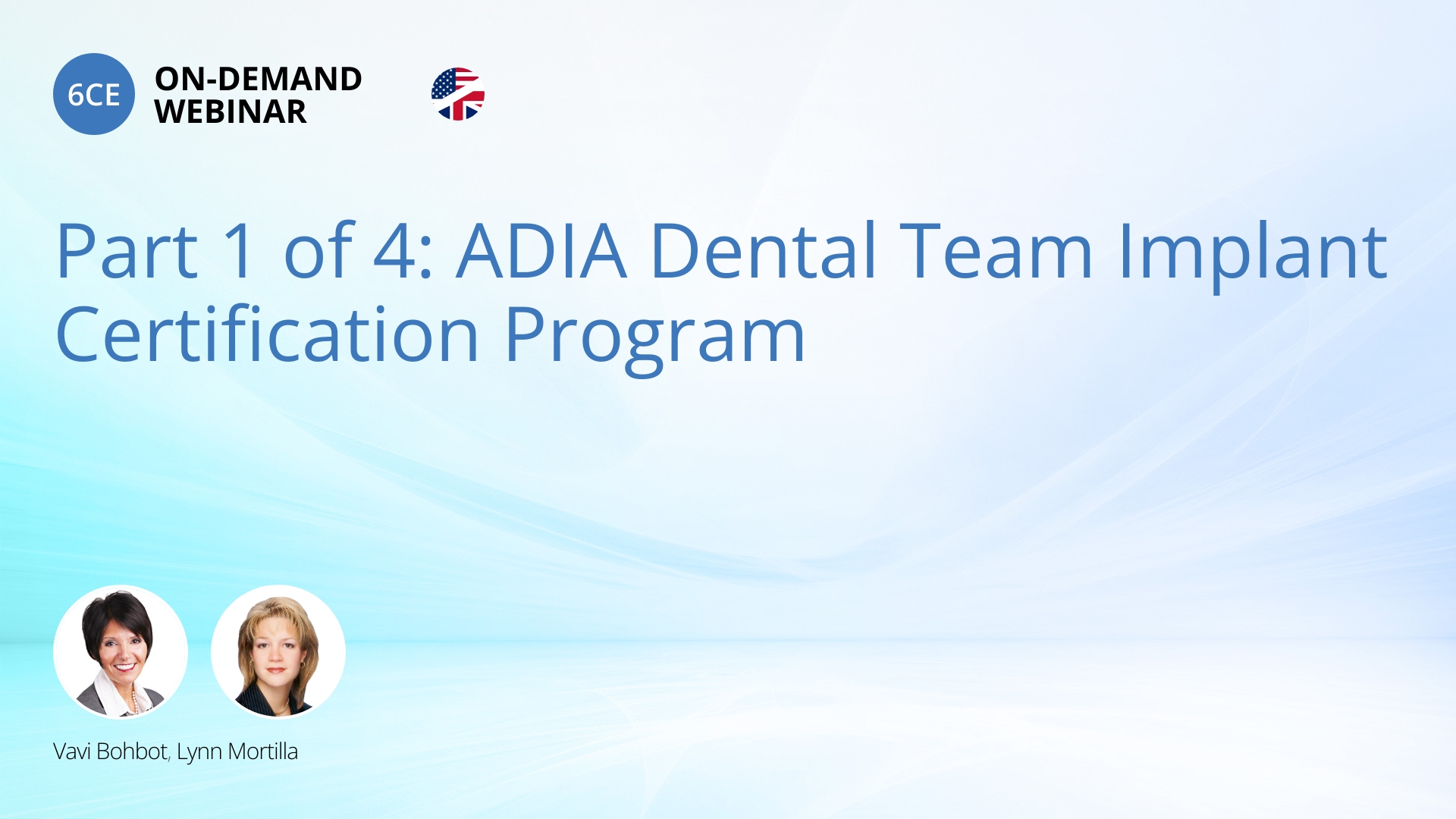 6CE

ON-DEMAND
WEBINAR

Part 1 of 4: ADIA Dental Team Implant Certification Program

Vavi Bohbot, Lynn Mortilla